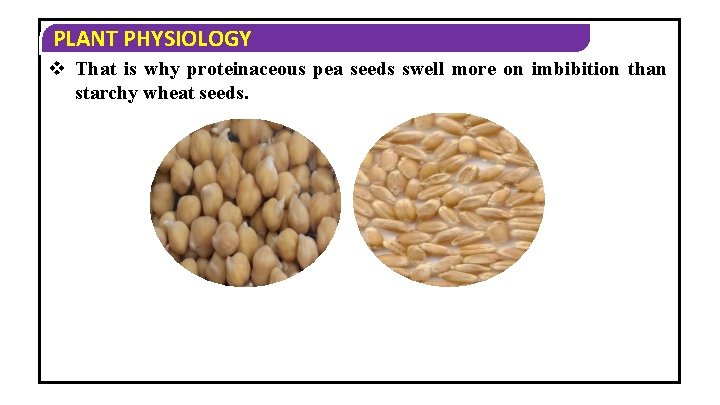 PLANT PHYSIOLOGY

❖ That is why proteinaceous pea seeds swell more on imbibition than starchy wheat seeds.